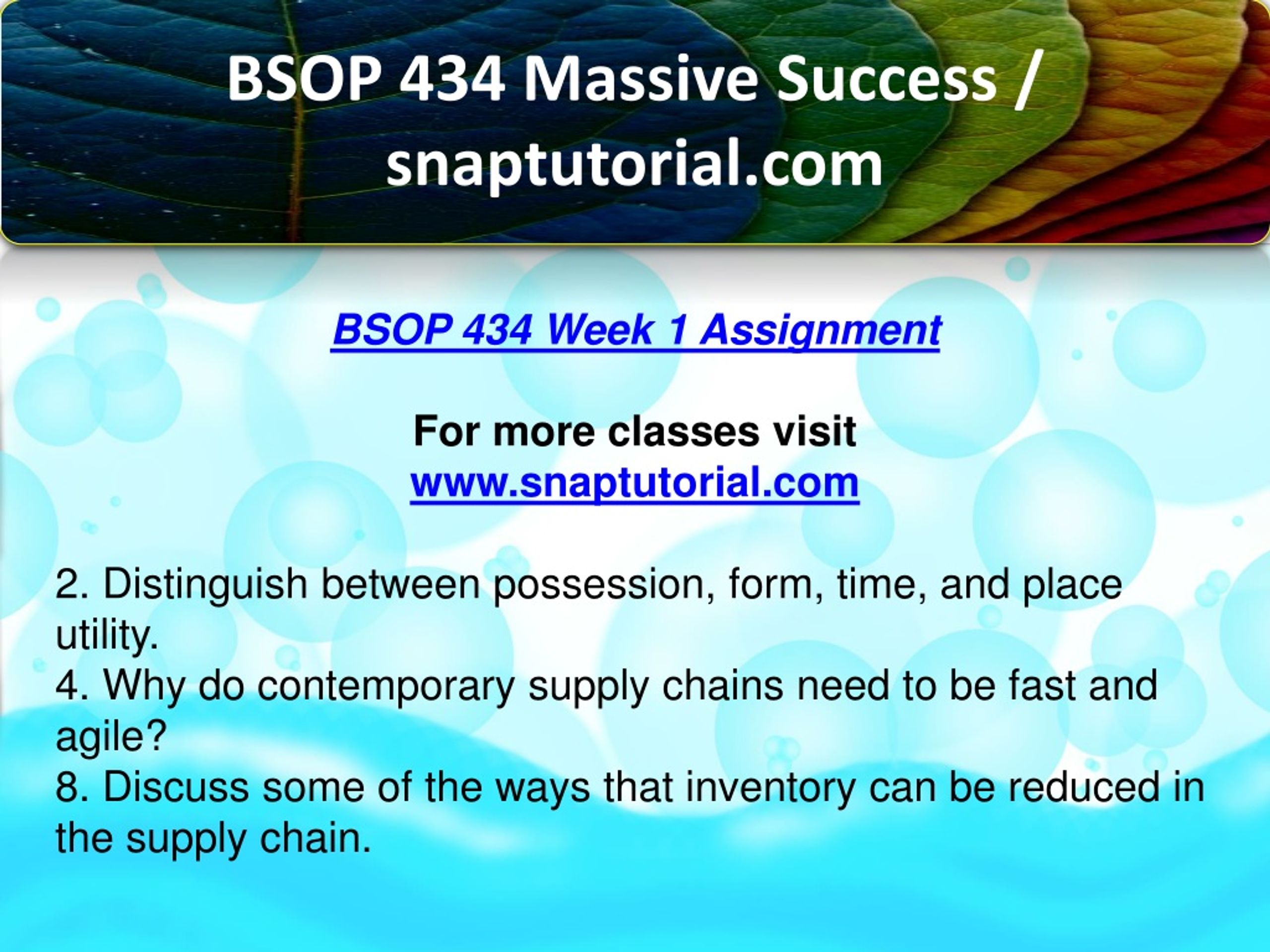 BSOP 434 Massive Success / snaptutorial.com

BSOP 434 Week 1 Assignment

For more classes visit
www.snaptutorial.com

2. Distinguish between possession, form, time, and place utility.
4. Why do contemporary supply chains need to be fast and agile?
8. Discuss some of the ways that inventory can be reduced in the supply chain.